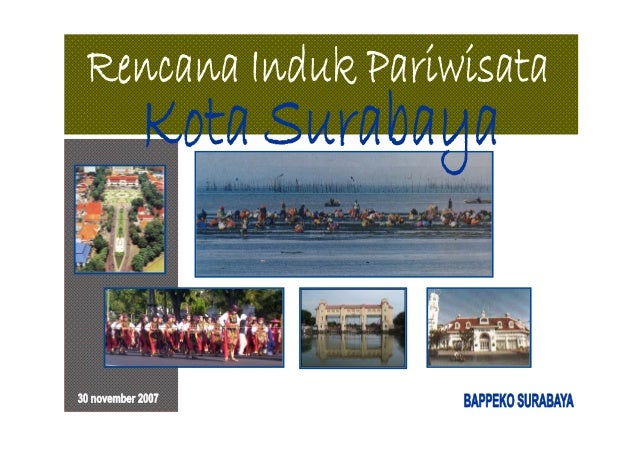 Rencana Induk Pariwisata
Kota Surabaya

30 november 2007

BAPPEKO SURABAYA